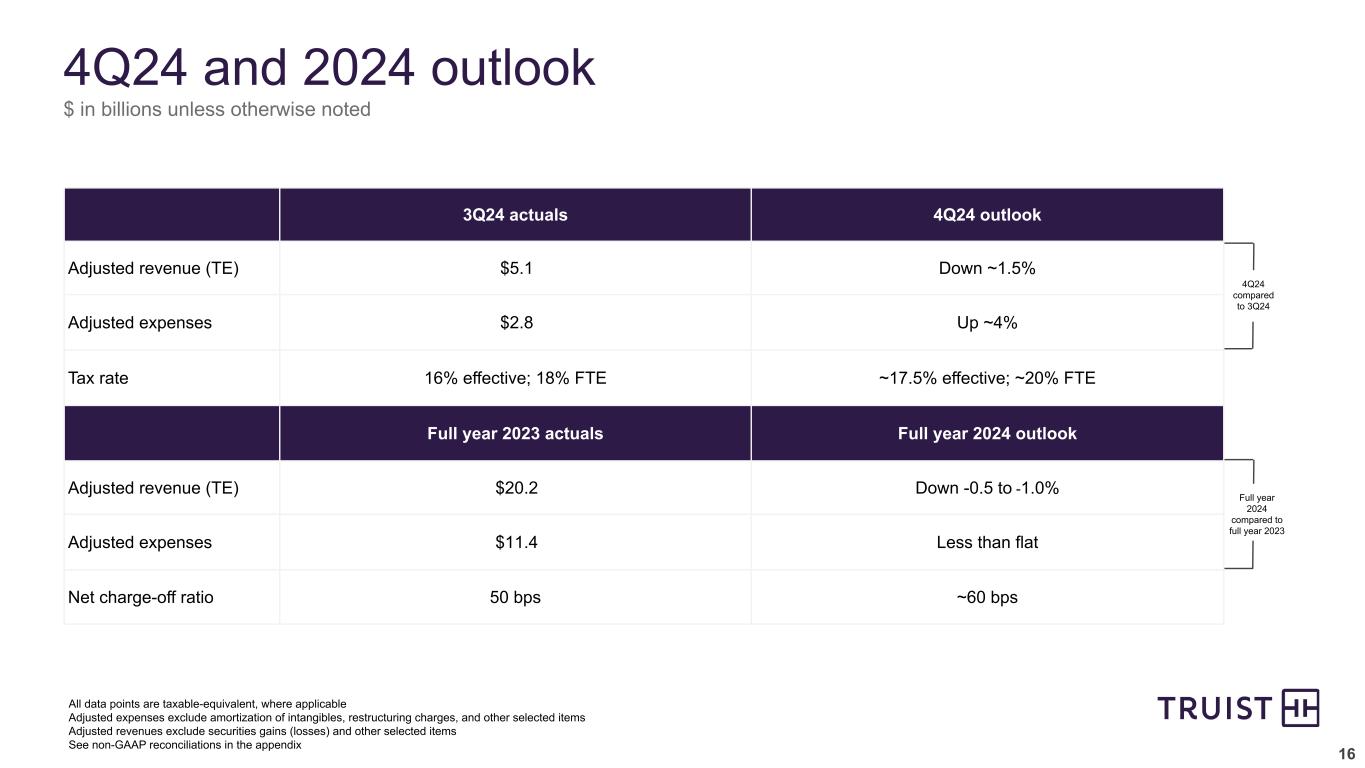 4Q24 and 2024 outlook
$ in billions unless otherwise noted

| | 3Q24 actuals | 4Q24 outlook |
|---|---|---|
| Adjusted revenue (TE) | $5.1 | Down ~1.5% |
| Adjusted expenses | $2.8 | Up ~4% |
| Tax rate | 16% effective; 18% FTE | ~17.5% effective; ~20% FTE |
| | Full year 2023 actuals | Full year 2024 outlook |
| Adjusted revenue (TE) | $20.2 | Down -0.5 to -1.0% |
| Adjusted expenses | $11.4 | Less than flat |
| Net charge-off ratio | 50 bps | ~60 bps |

4Q24 compared to 3Q24

Full year 2024 compared to full year 2023

All data points are taxable-equivalent, where applicable
Adjusted expenses exclude amortization of intangibles, restructuring charges, and other selected items
Adjusted revenues exclude securities gains (losses) and other selected items
See non-GAAP reconciliations in the appendix

TRUIST

16